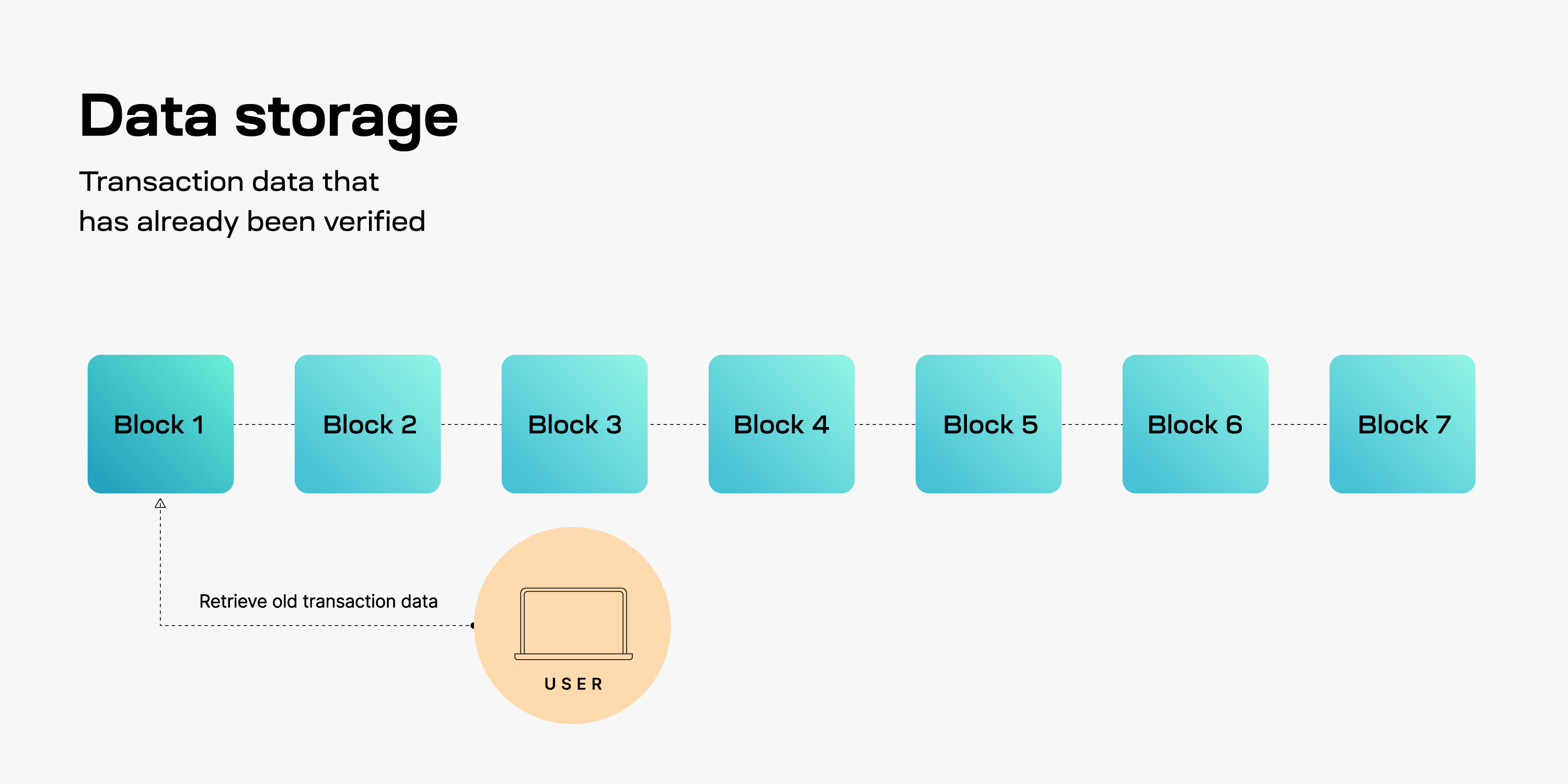 Data storage

Transaction data that has already been verified

Block 1

Block 2

Block 3

Block 4

Block 5

Block 6

Block 7

Retrieve old transaction data

USER